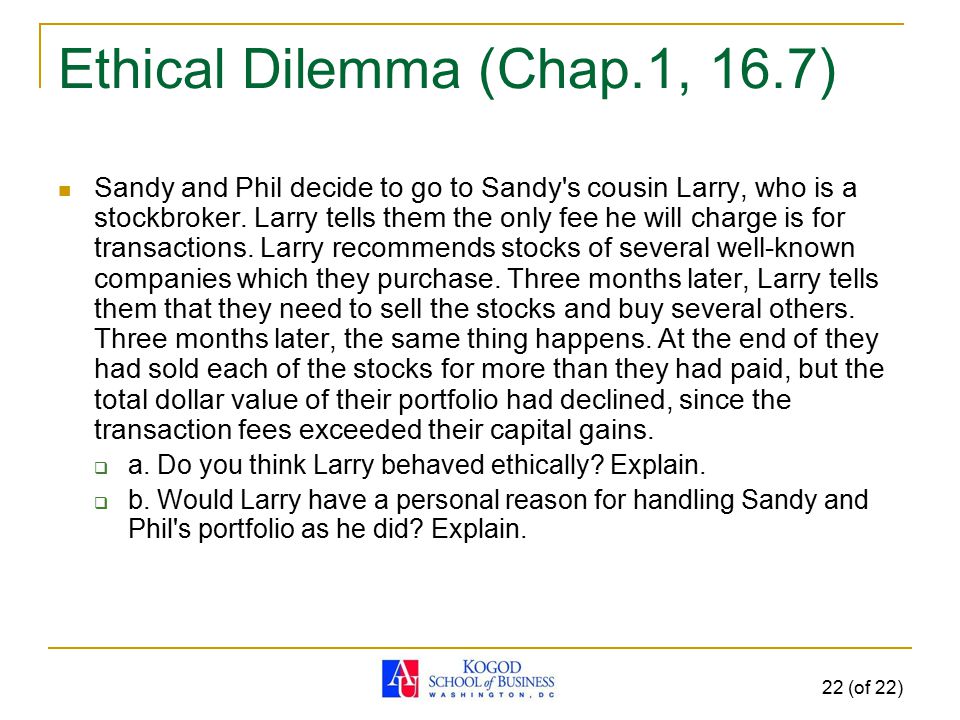 Ethical Dilemma (Chap.1, 16.7)

Sandy and Phil decide to go to Sandy's cousin Larry, who is a stockbroker. Larry tells them the only fee he will charge is for transactions. Larry recommends stocks of several well-known companies which they purchase. Three months later, Larry tells them that they need to sell the stocks and buy several others. Three months later, the same thing happens. At the end of they had sold each of the stocks for more than they had paid, but the total dollar value of their portfolio had declined, since the transaction fees exceeded their capital gains.

a. Do you think Larry behaved ethically? Explain.

b. Would Larry have a personal reason for handling Sandy and Phil's portfolio as he did? Explain.

AU KOGOD SCHOOL of BUSINESS WASHINGTON, DC

22 (of 22)